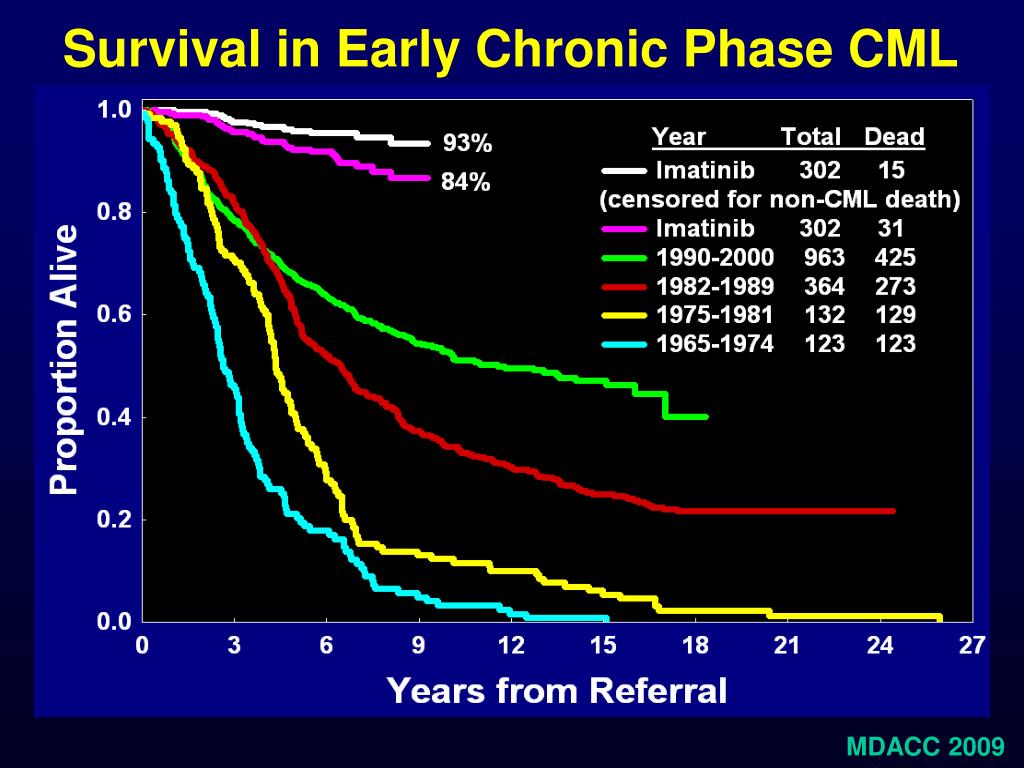 Survival in Early Chronic Phase CML

Proportion Alive

1.0
0.8
0.6
0.4
0.2
0.0

93%
84%

| Year | Total | Dead |
|---|---|---|
| Imatinib | 302 | 15 |
| (censored for non-CML death) | | |
| Imatinib | 302 | 31 |
| 1990-2000 | 963 | 425 |
| 1982-1989 | 364 | 273 |
| 1975-1981 | 132 | 129 |
| 1965-1974 | 123 | 123 |

0 3 6 9 12 15 18 21 24 27

Years from Referral

MDACC 2009